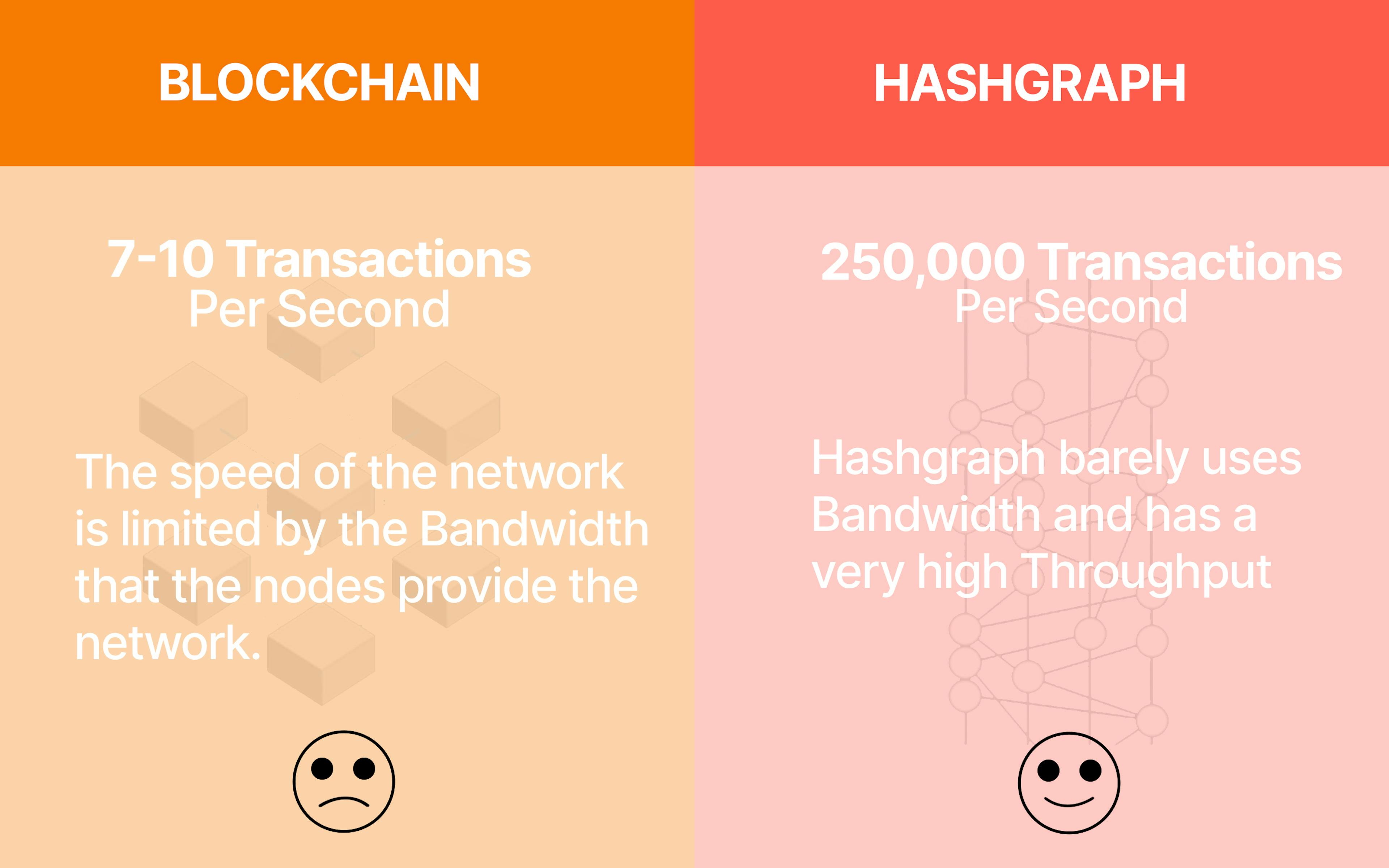 BLOCKCHAIN

7-10 Transactions
Per Second

The speed of the network is limited by the Bandwidth that the nodes provide the network.

HASHGRAPH

250,000 Transactions
Per Second

Hashgraph barely uses Bandwidth and has a very high Throughput